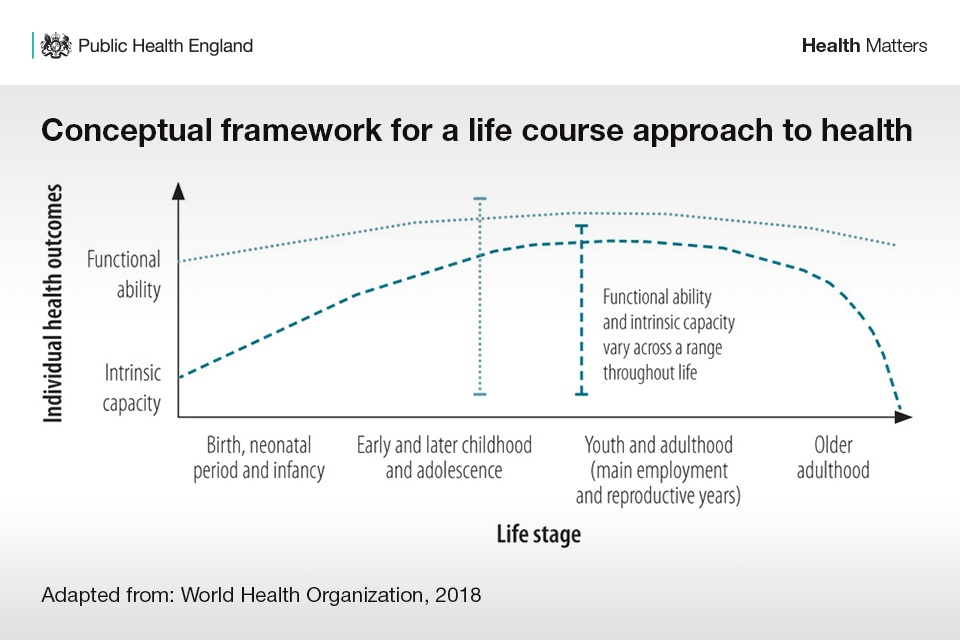 Public Health England

Health Matters

Conceptual framework for a life course approach to health

Individual health outcomes

Functional ability

Intrinsic capacity

Functional ability and intrinsic capacity vary across a range throughout life

Birth, neonatal period and infancy

Early and later childhood and adolescence

Youth and adulthood (main employment and reproductive years)

Older adulthood

Life stage

Adapted from: World Health Organization, 2018